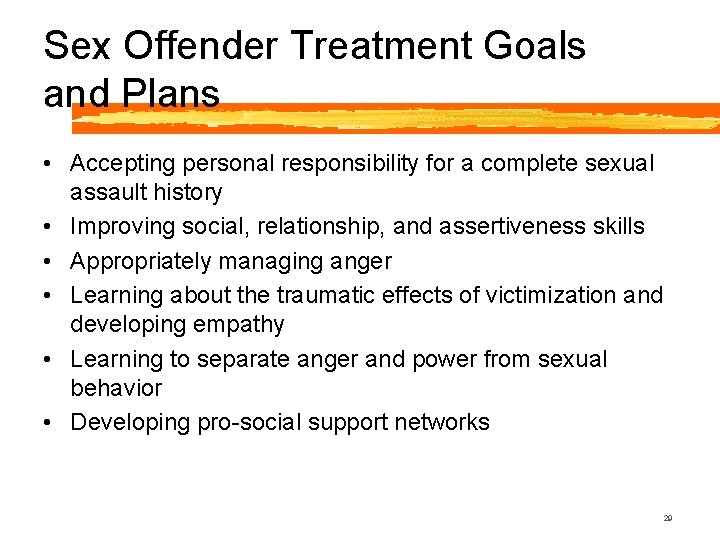 Sex Offender Treatment Goals and Plans

• Accepting personal responsibility for a complete sexual assault history
• Improving social, relationship, and assertiveness skills
• Appropriately managing anger
• Learning about the traumatic effects of victimization and developing empathy
• Learning to separate anger and power from sexual behavior
• Developing pro-social support networks

29